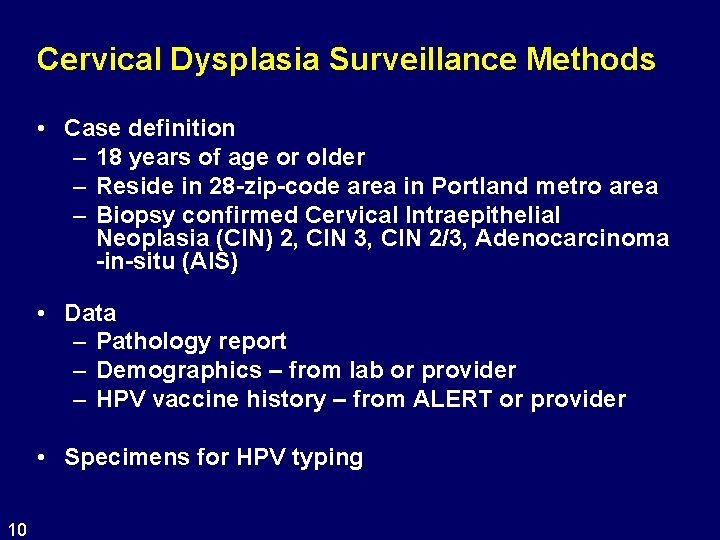 Cervical Dysplasia Surveillance Methods

• Case definition
  – 18 years of age or older
  – Reside in 28-zip-code area in Portland metro area
  – Biopsy confirmed Cervical Intraepithelial Neoplasia (CIN) 2, CIN 3, CIN 2/3, Adenocarcinoma -in-situ (AIS)

• Data
  – Pathology report
  – Demographics – from lab or provider
  – HPV vaccine history – from ALERT or provider

• Specimens for HPV typing

10